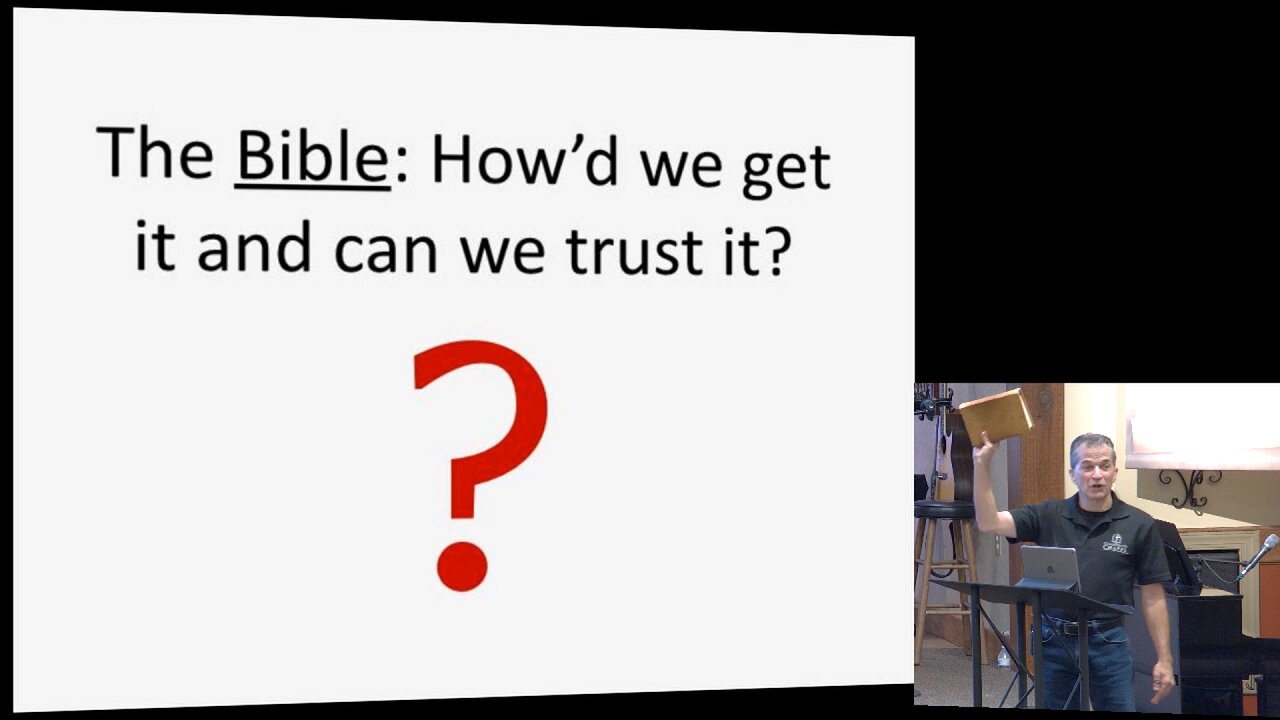 The Bible: How'd we get it and can we trust it?

?